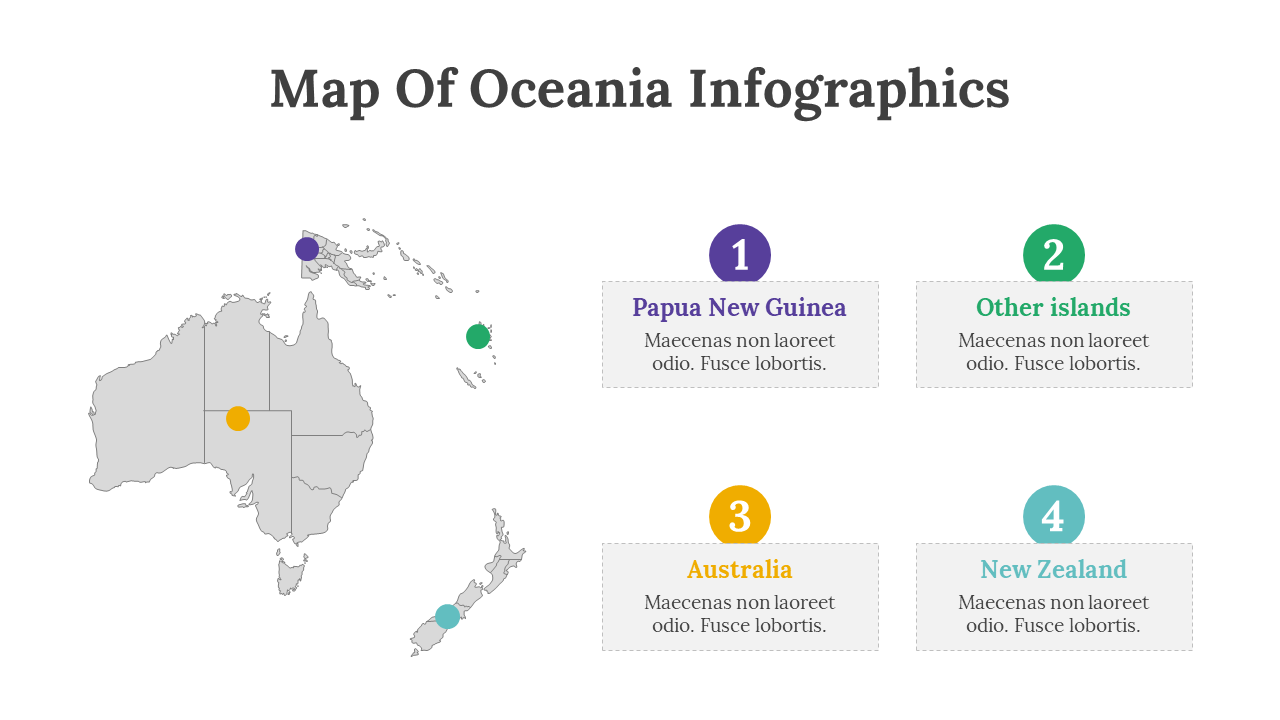 Map Of Oceania Infographics

1
Papua New Guinea
Maecenas non laoreet odio. Fusce lobortis.

2
Other islands
Maecenas non laoreet odio. Fusce lobortis.

3
Australia
Maecenas non laoreet odio. Fusce lobortis.

4
New Zealand
Maecenas non laoreet odio. Fusce lobortis.